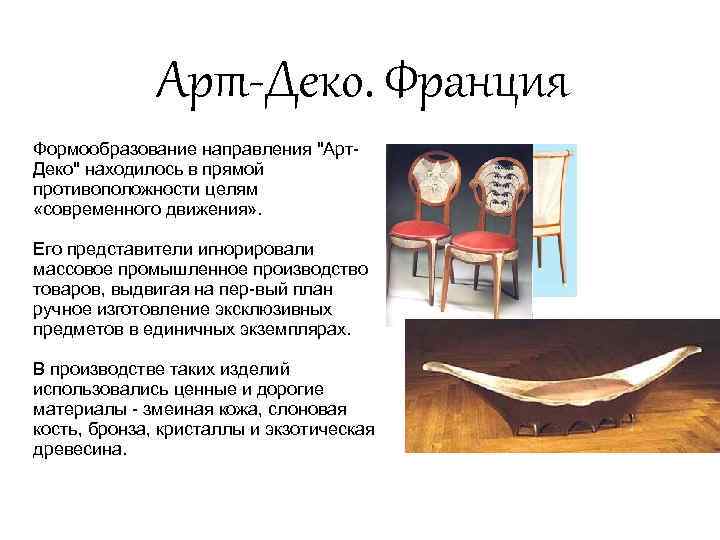 Арт-Деко. Франция

Формообразование направления "Арт-Деко" находилось в прямой противоположности целям «современного движения».

Его представители игнорировали массовое промышленное производство товаров, выдвигая на пер-вый план ручное изготовление эксклюзивных предметов в единичных экземплярах.

В производстве таких изделий использовались ценные и дорогие материалы - змеиная кожа, слоновая кость, бронза, кристаллы и экзотическая древесина.